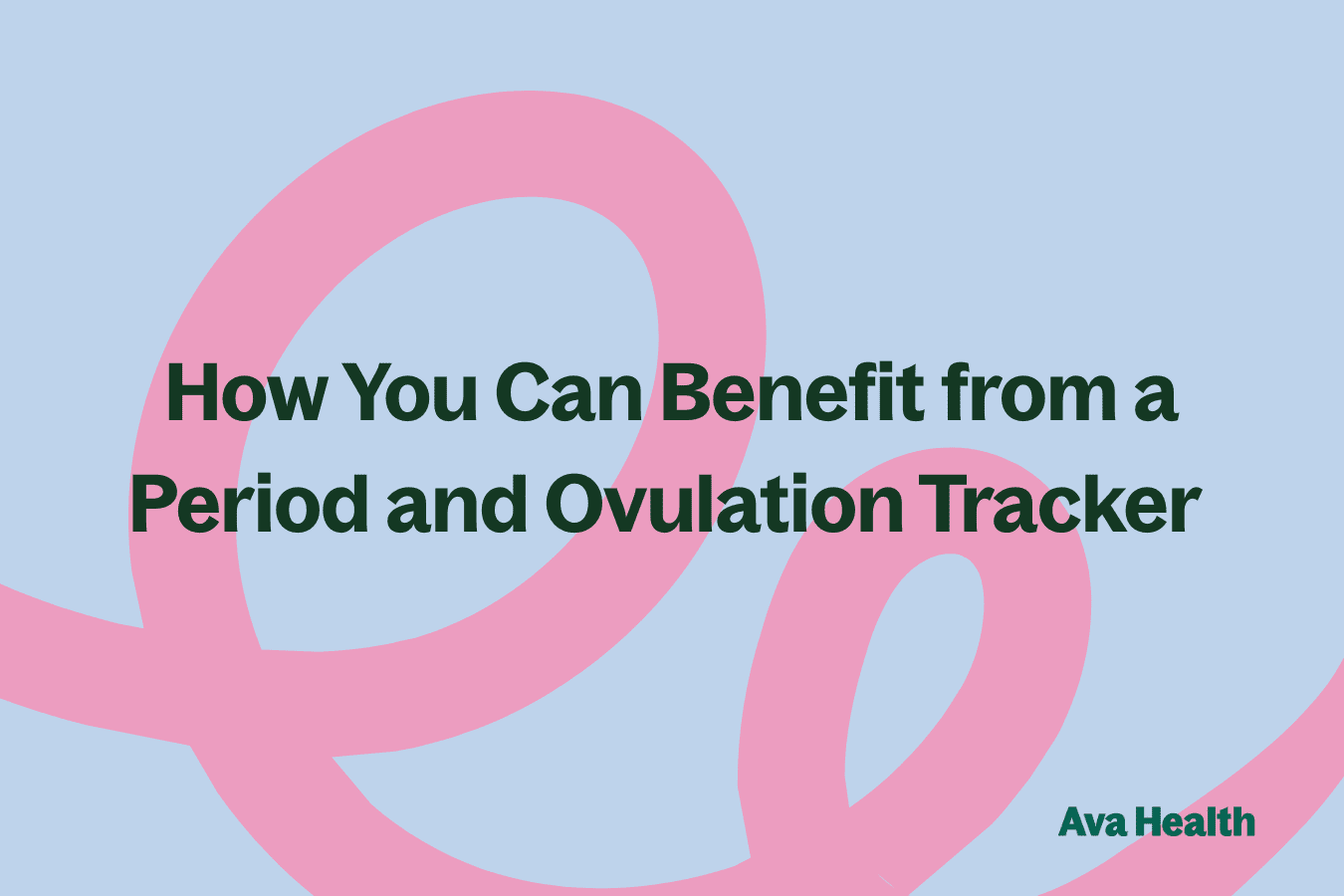 How You Can Benefit from a Period and Ovulation Tracker

Ava Health